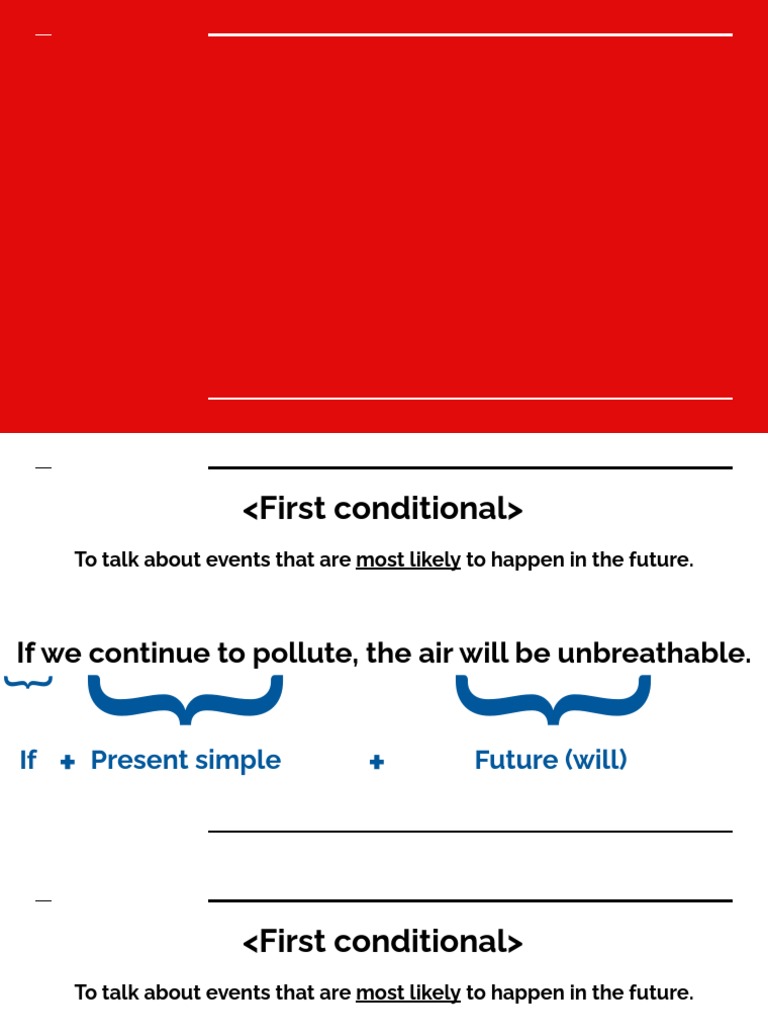 <First conditional>

To talk about events that are most likely to happen in the future.

If we continue to pollute, the air will be unbreathable.

If + Present simple + Future (will)

<First conditional>

To talk about events that are most likely to happen in the future.